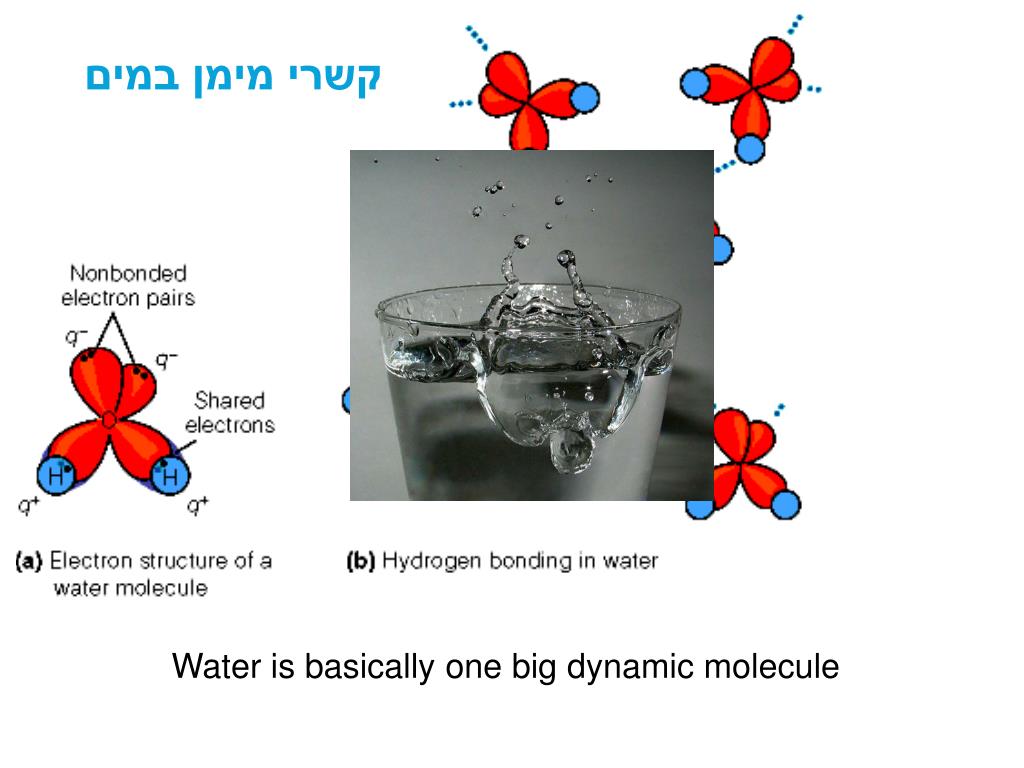 קשרי מימן במים

Nonbonded electron pairs

$q^-$

$q^-$

Shared electrons

H

H

$q^+$

$q^+$

(a) Electron structure of a water molecule

(b) Hydrogen bonding in water

Water is basically one big dynamic molecule